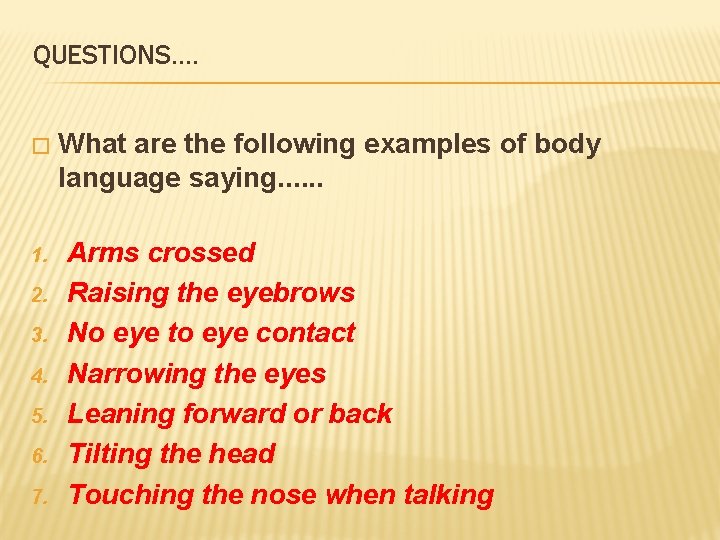 QUESTIONS….

□ What are the following examples of body language saying……

1. Arms crossed
2. Raising the eyebrows
3. No eye to eye contact
4. Narrowing the eyes
5. Leaning forward or back
6. Tilting the head
7. Touching the nose when talking